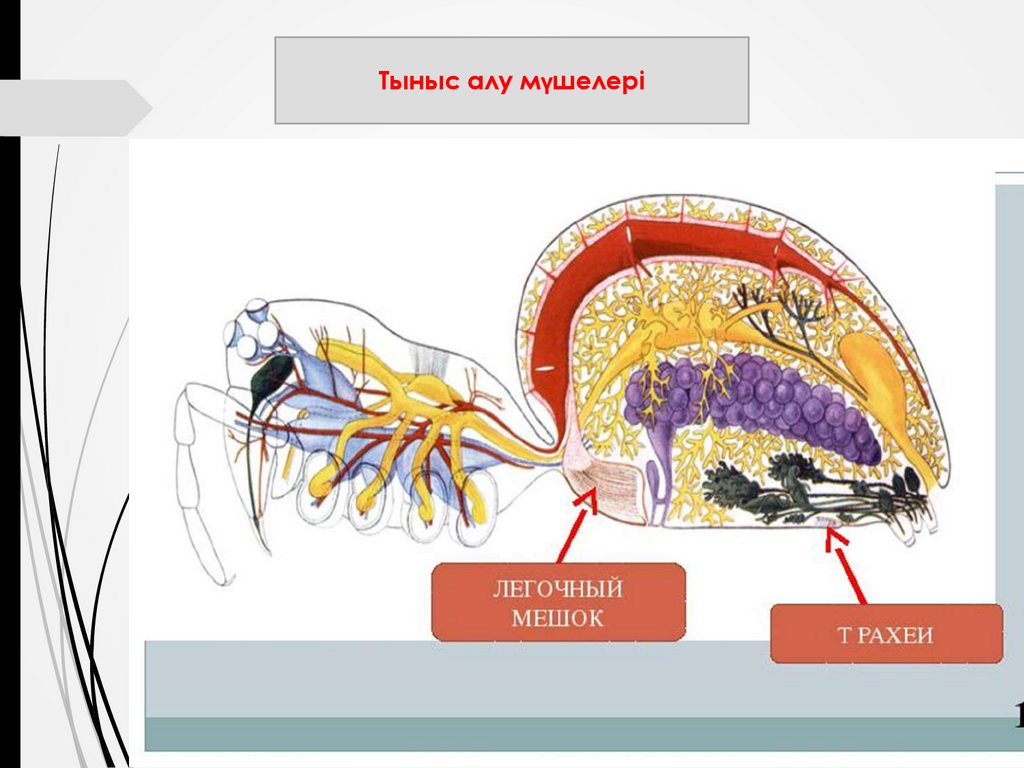 Тыныс алу мүшелері

ЛЕГОЧНЫЙ МЕШОК

Т РАХЕИ